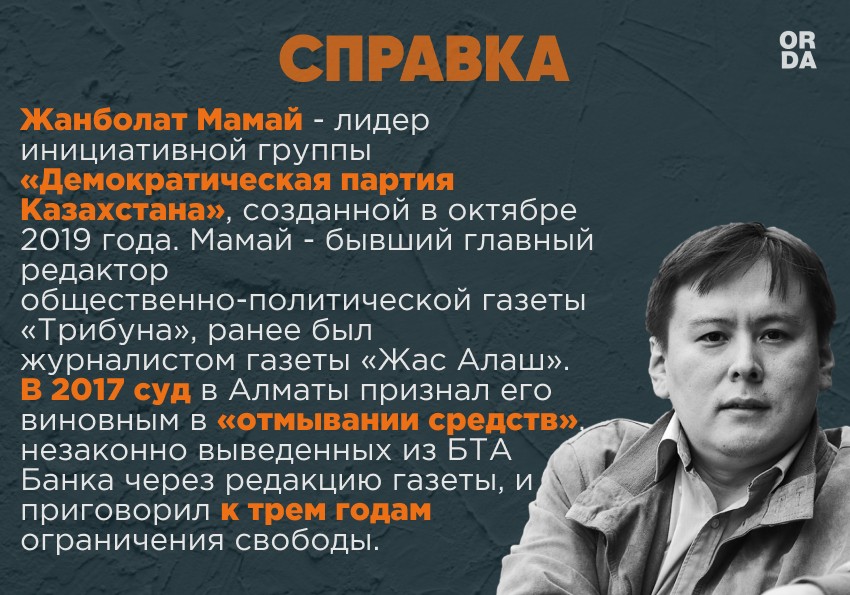 СПРАВКА

OR
DA

Жанболат Мамай - лидер инициативной группы «Демократическая партия Казахстана», созданной в октябре 2019 года. Мамай - бывший главный редактор общественно-политической газеты «Трибуна», ранее был журналистом газеты «Жас Алаш». В 2017 суд в Алматы признал его виновным в «отмывании средств», незаконно выведенных из БТА Банка через редакцию газеты, и приговорил к трем годам ограничения свободы.